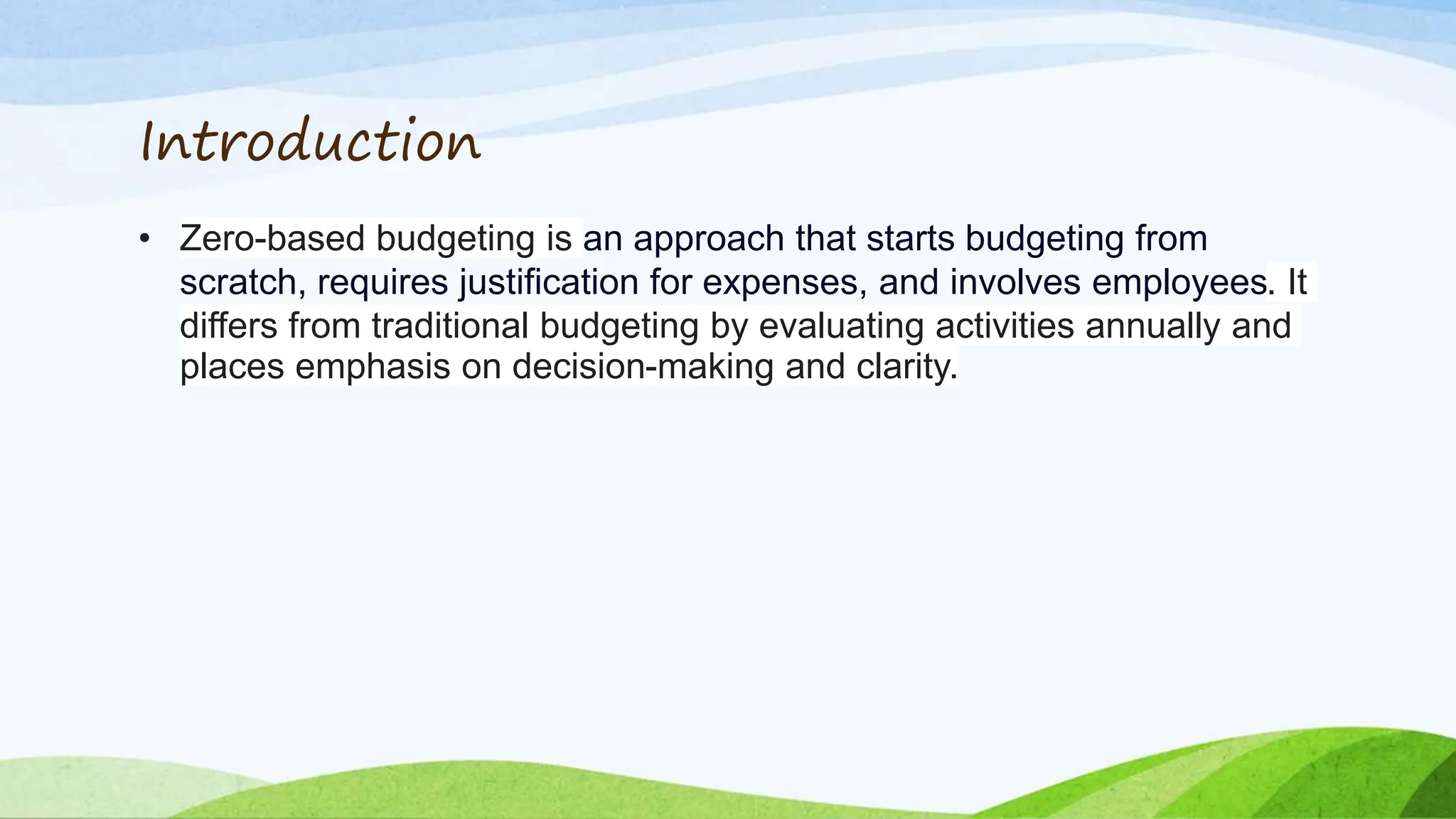 Introduction

• Zero-based budgeting is an approach that starts budgeting from scratch, requires justification for expenses, and involves employees. It differs from traditional budgeting by evaluating activities annually and places emphasis on decision-making and clarity.